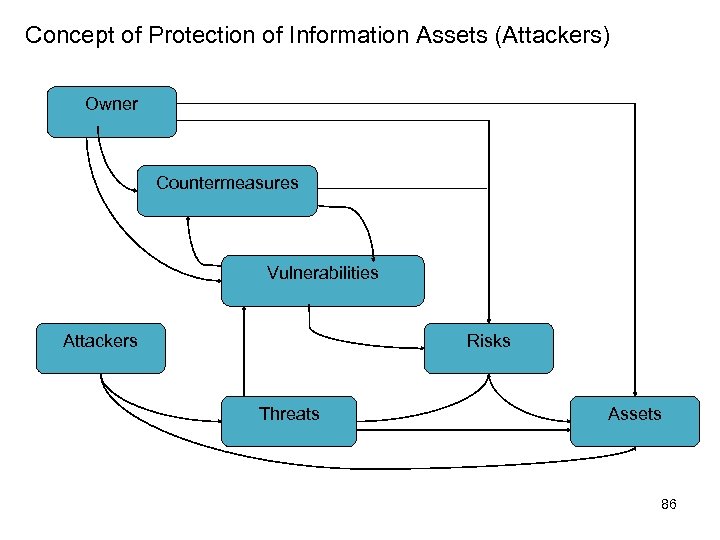 Concept of Protection of Information Assets (Attackers)

Owner

Countermeasures

Vulnerabilities

Attackers

Risks

Threats

Assets

86